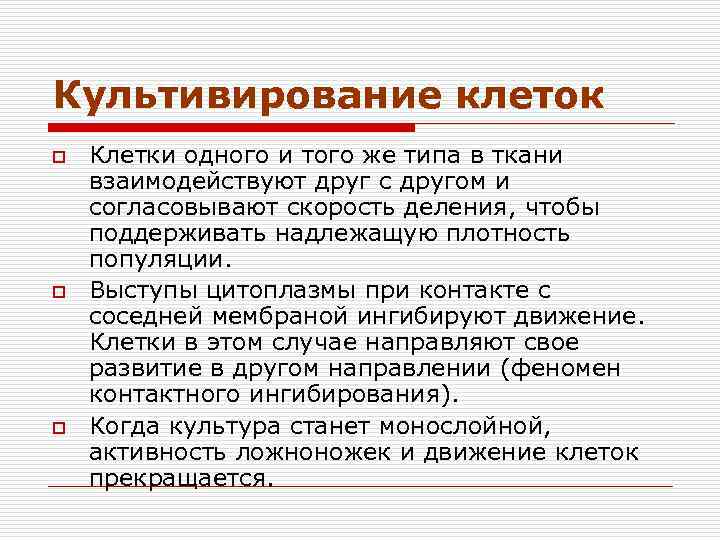 Культивирование клеток

Клетки одного и того же типа в ткани взаимодействуют друг с другом и согласовывают скорость деления, чтобы поддерживать надлежащую плотность популяции.

Выступы цитоплазмы при контакте с соседней мембраной ингибируют движение. Клетки в этом случае направляют свое развитие в другом направлении (феномен контактного ингибирования).

Когда культура станет монослойной, активность ложноножек и движение клеток прекращается.